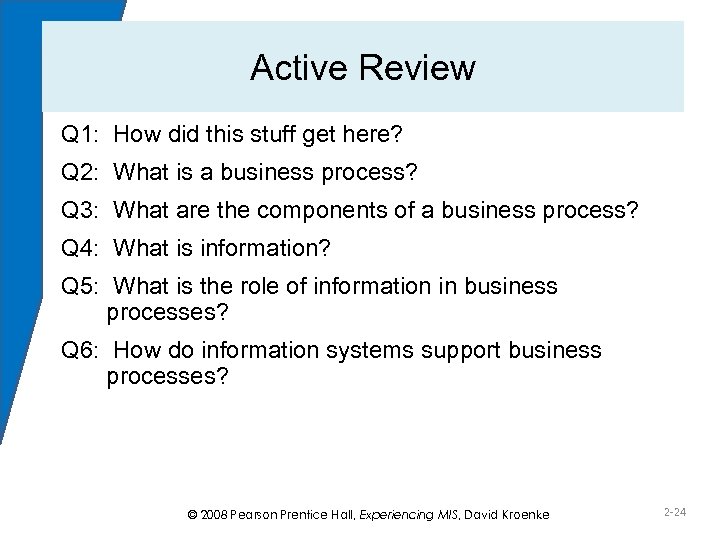 Active Review

Q1: How did this stuff get here?

Q2: What is a business process?

Q3: What are the components of a business process?

Q4: What is information?

Q5: What is the role of information in business processes?

Q6: How do information systems support business processes?

© 2008 Pearson Prentice Hall, Experiencing MIS, David Kroenke

2-24